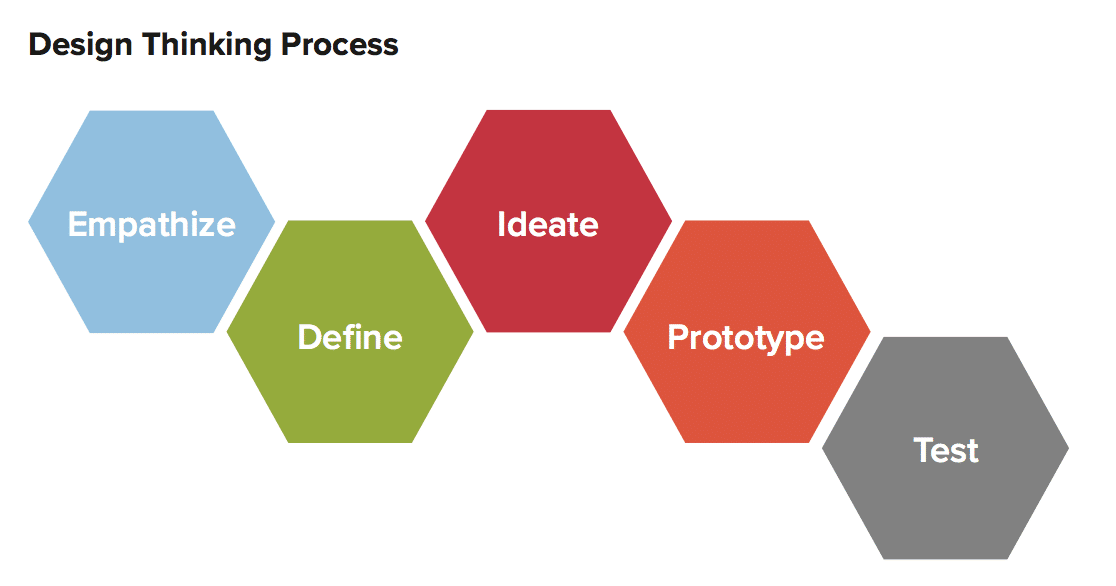 Design Thinking Process

Empathize

Define

Ideate

Prototype

Test